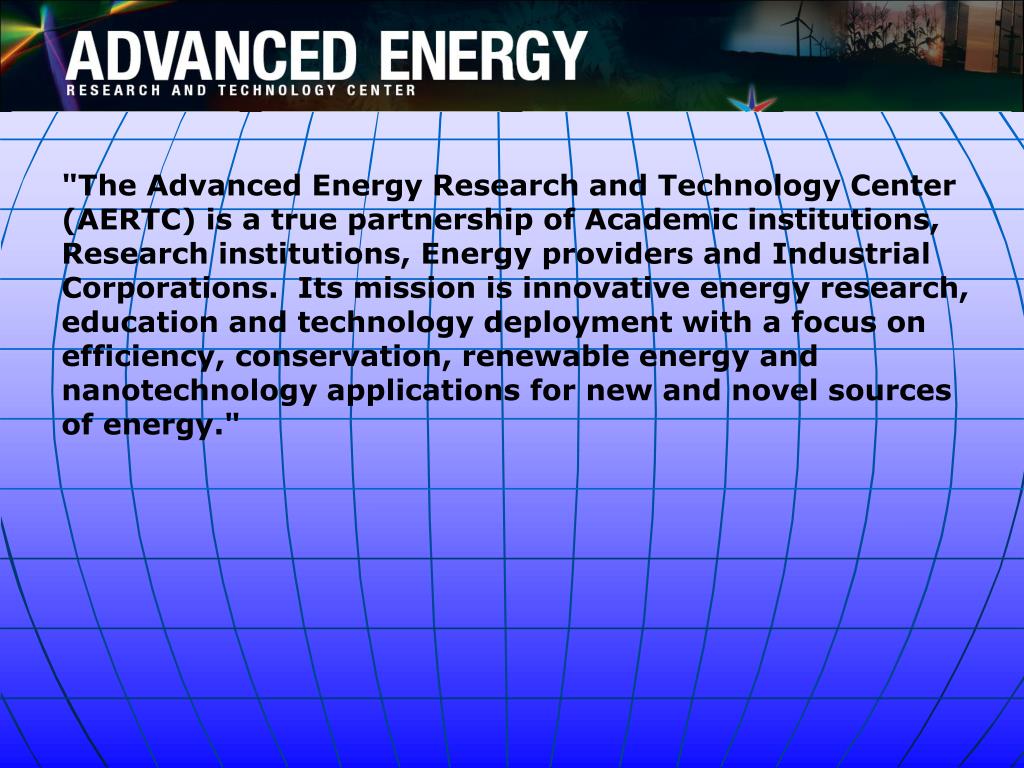 ADVANCED ENERGY
RESEARCH AND TECHNOLOGY CENTER

"The Advanced Energy Research and Technology Center (AERTC) is a true partnership of Academic institutions, Research institutions, Energy providers and Industrial Corporations. Its mission is innovative energy research, education and technology deployment with a focus on efficiency, conservation, renewable energy and nanotechnology applications for new and novel sources of energy."